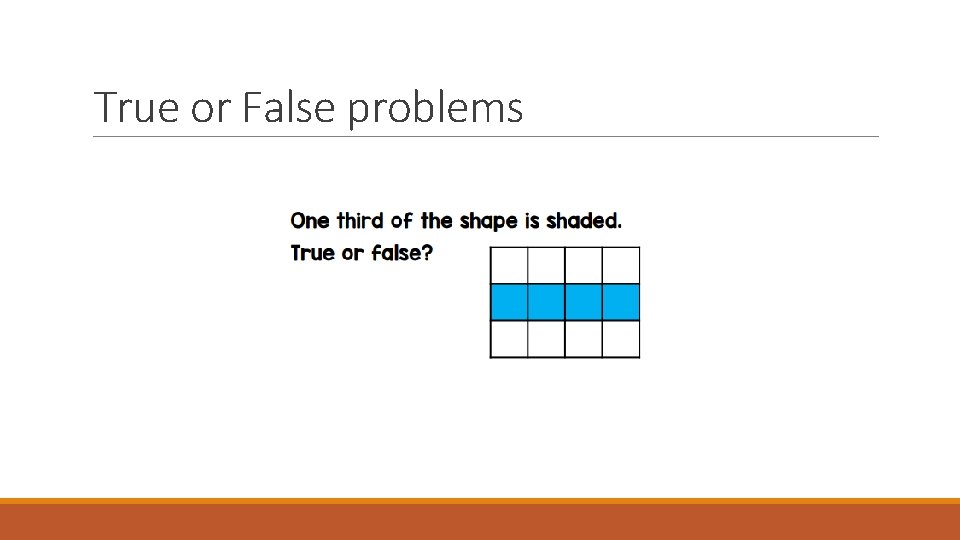 True or False problems

One third of the shape is shaded.
True or false?